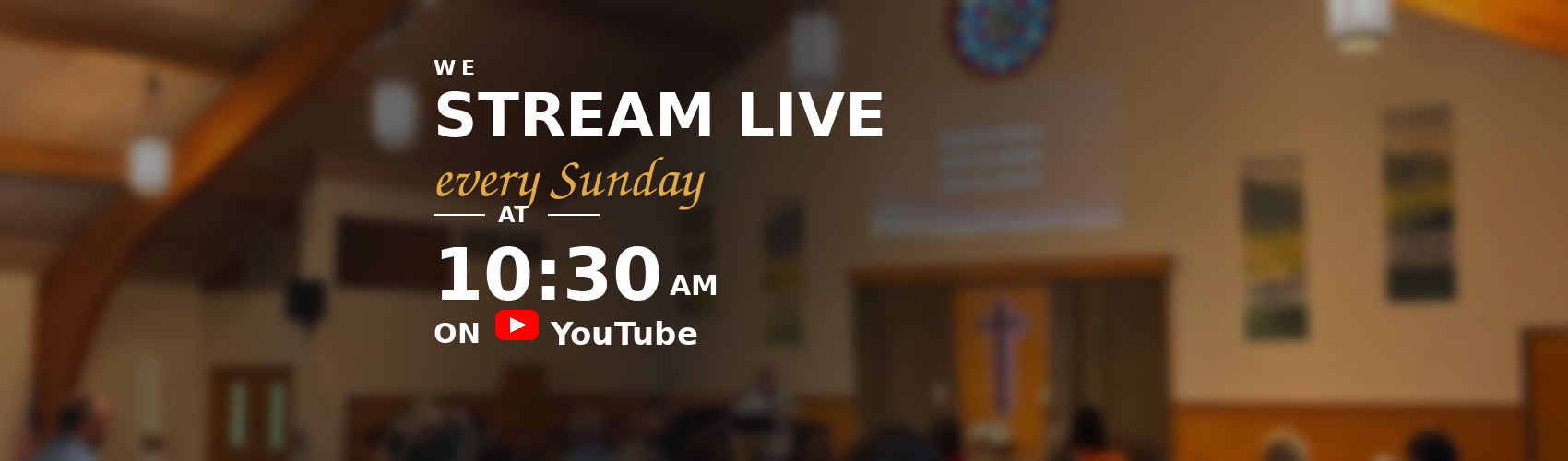 WE
STREAM LIVE
every Sunday
AT
10:30 AM
ON YouTube